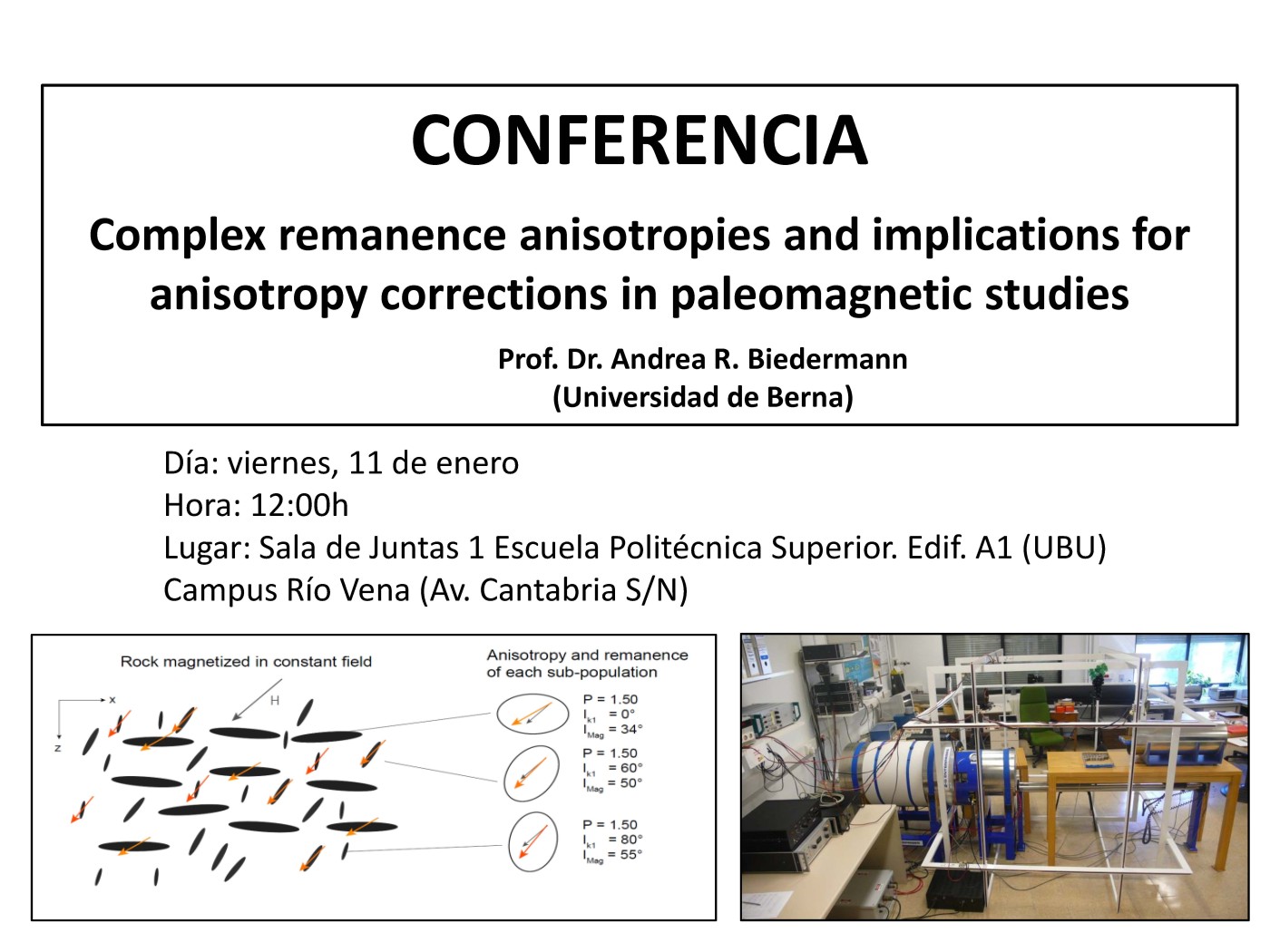 CONFERENCIA

Complex remanence anisotropies and implications for anisotropy corrections in paleomagnetic studies

Prof. Dr. Andrea R. Biedermann
(Universidad de Berna)

Día: viernes, 11 de enero
Hora: 12:00h
Lugar: Sala de Juntas 1 Escuela Politécnica Superior. Edif. A1 (UBU)
Campus Río Vena (Av. Cantabria S/N)

Rock magnetized in constant field

x

z

H

Anisotropy and remanence of each sub-population

P = 1.50
$I_{k1}$ = 0°
$I_{Mag}$ = 34°

P = 1.50
$I_{k1}$ = 60°
$I_{Mag}$ = 50°

P = 1.50
$I_{k1}$ = 80°
$I_{Mag}$ = 55°